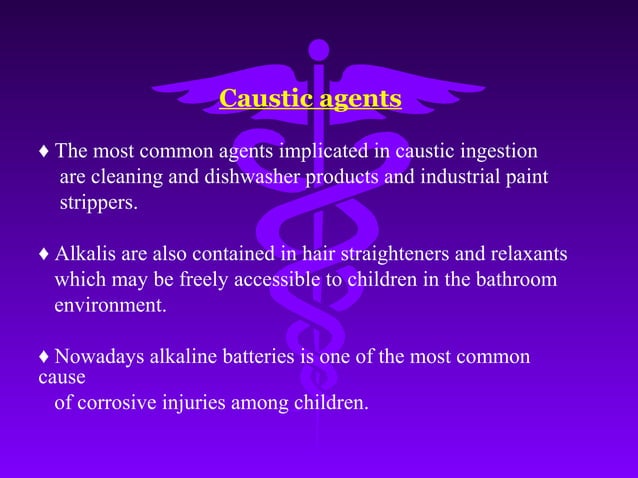 Caustic agents

♦ The most common agents implicated in caustic ingestion are cleaning and dishwasher products and industrial paint strippers.

♦ Alkalis are also contained in hair straighteners and relaxants which may be freely accessible to children in the bathroom environment.

♦ Nowadays alkaline batteries is one of the most common cause of corrosive injuries among children.